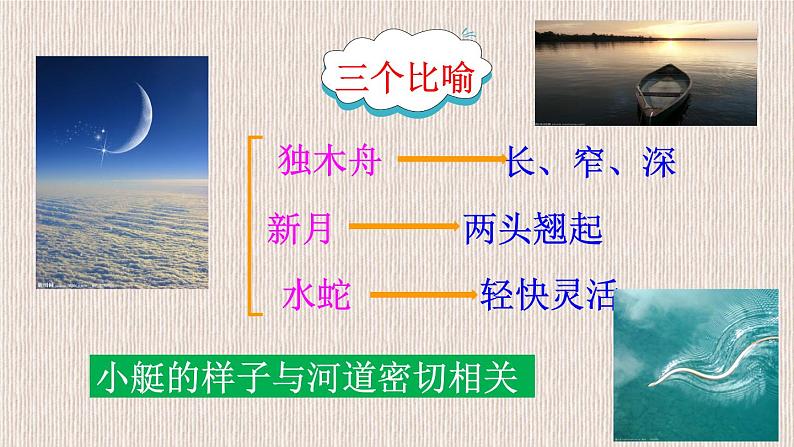 三个比喻

独木舟 长、窄、深

新月 两头翘起

水蛇 轻快灵活

小艇的样子与河道密切相关